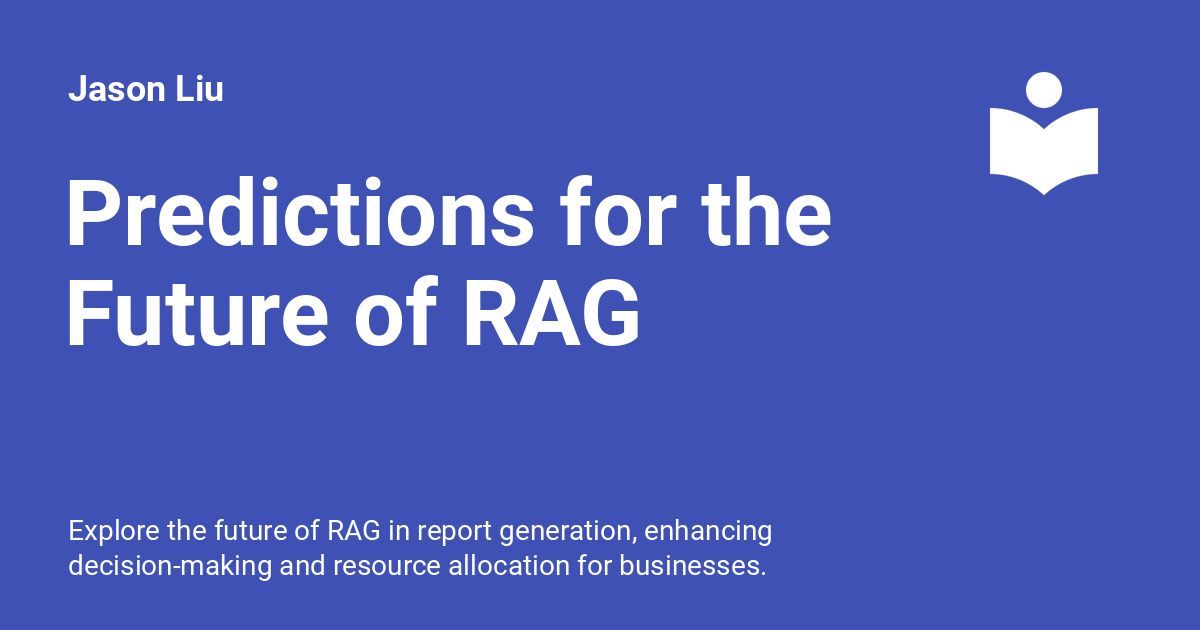 Jason Liu

Predictions for the Future of RAG

Explore the future of RAG in report generation, enhancing decision-making and resource allocation for businesses.